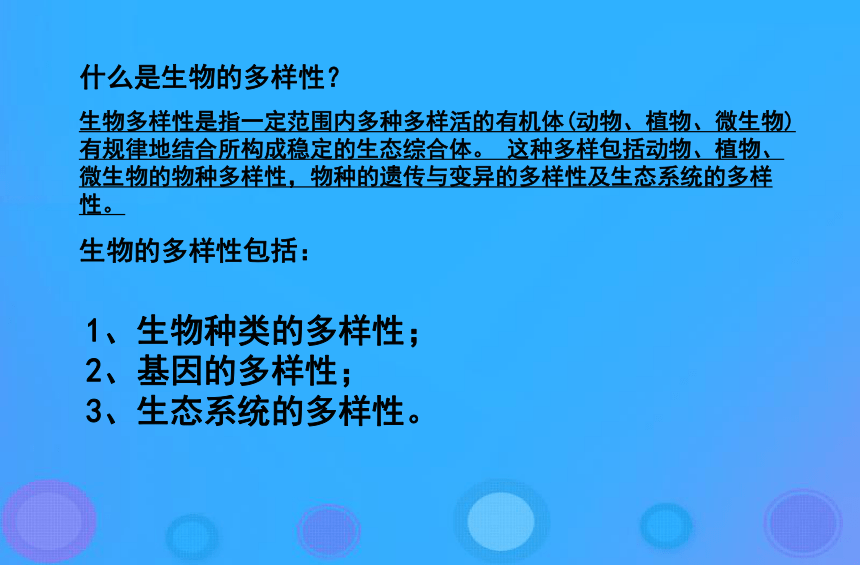 什么是生物的多样性？

生物多样性是指一定范围内多种多样活的有机体(动物、植物、微生物)有规律地结合所构成稳定的生态综合体。 这种多样包括动物、植物、微生物的物种多样性，物种的遗传与变异的多样性及生态系统的多样性。

生物的多样性包括：

1、生物种类的多样性；
2、基因的多样性；
3、生态系统的多样性。